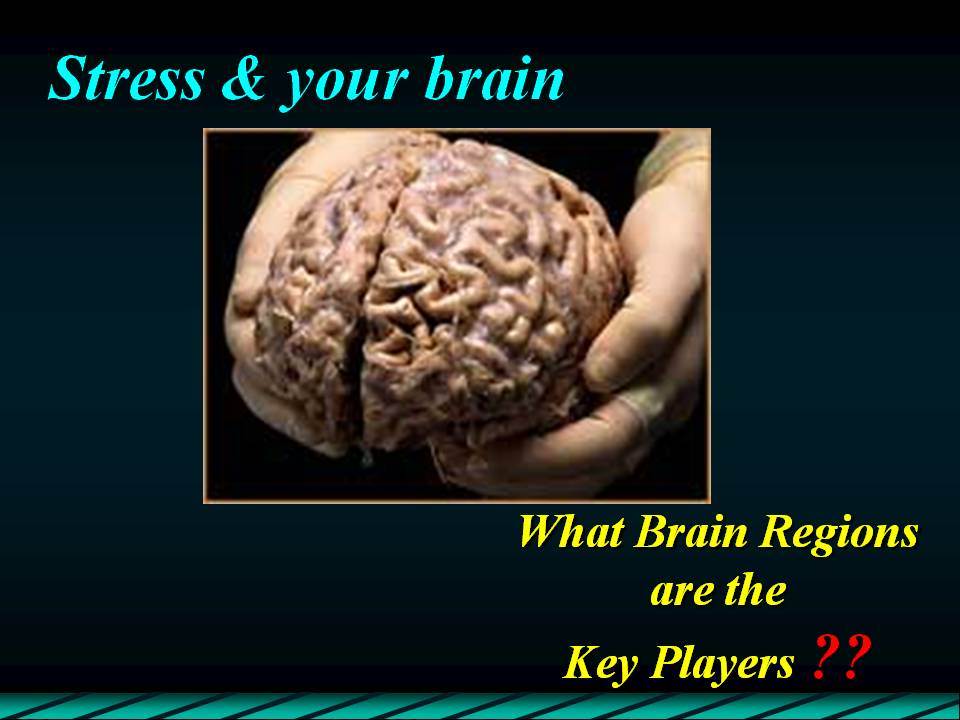 Stress & your brain

What Brain Regions are the Key Players ??